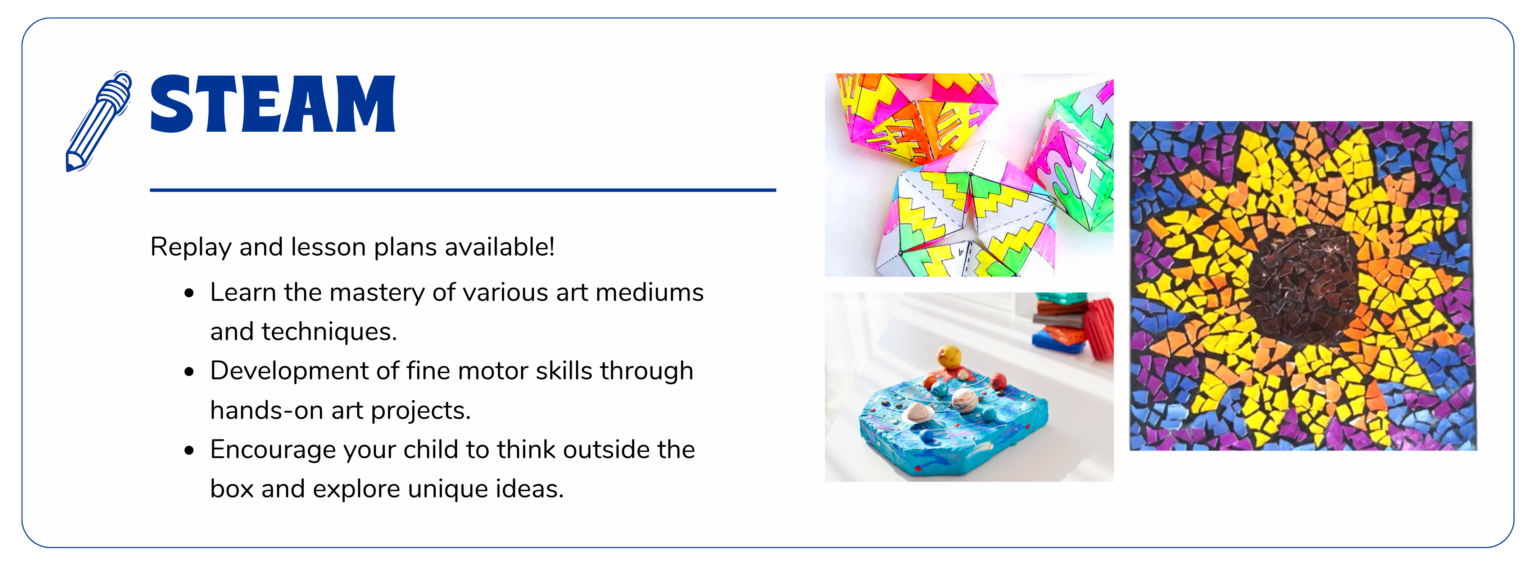 STEAM

Replay and lesson plans available!

• Learn the mastery of various art mediums and techniques.
• Development of fine motor skills through hands-on art projects.
• Encourage your child to think outside the box and explore unique ideas.